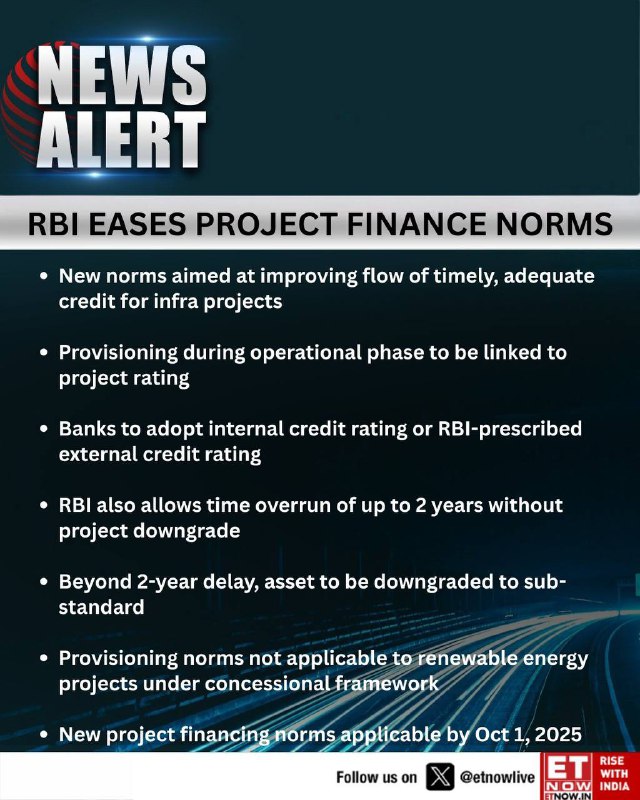 NEWS ALERT

RBI EASES PROJECT FINANCE NORMS

• New norms aimed at improving flow of timely, adequate credit for infra projects

• Provisioning during operational phase to be linked to project rating

• Banks to adopt internal credit rating or RBI-prescribed external credit rating

• RBI also allows time overrun of up to 2 years without project downgrade

• Beyond 2-year delay, asset to be downgraded to sub-standard

• Provisioning norms not applicable to renewable energy projects under concessional framework

• New project financing norms applicable by Oct 1, 2025

Follow us on @etnowlive

ET NOW ETNOW.IN RISE WITH INDIA